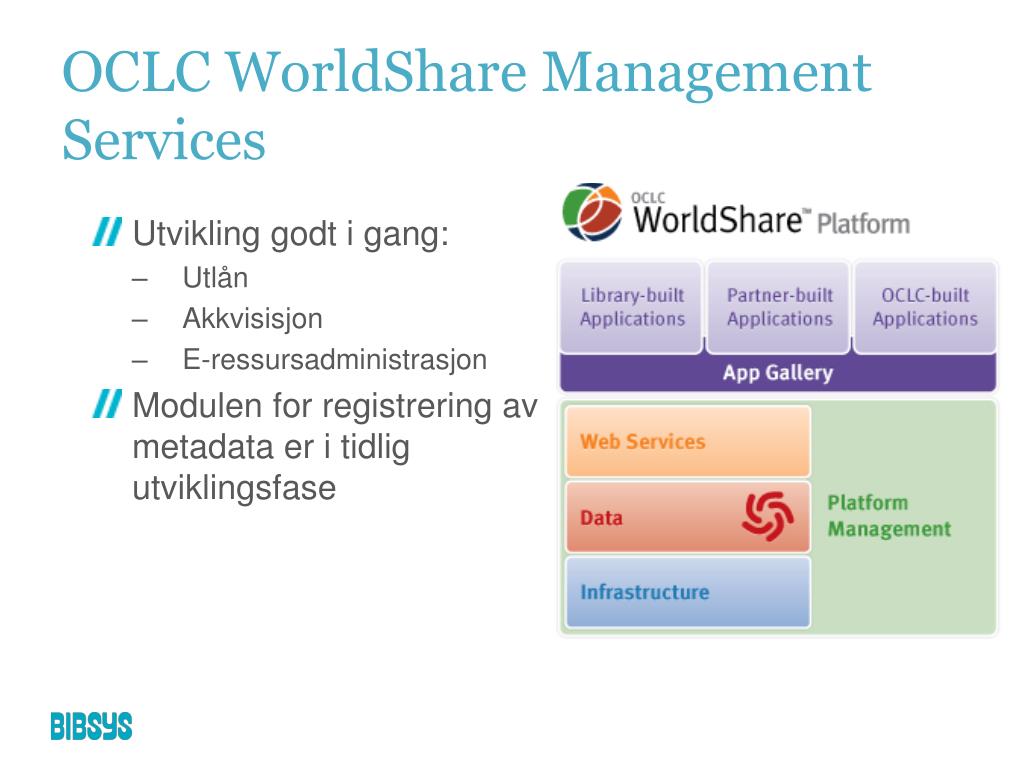 OCLC WorldShare Management Services

Utvikling godt i gang:
– Utlån
– Akkvisisjon
– E-ressursadministrasjon

Modulen for registrering av metadata er i tidlig utviklingsfase

OCLC WorldShare™ Platform

Library-built Applications
Partner-built Applications
OCLC-built Applications
App Gallery
Web Services
Data
Infrastructure
Platform Management

BIBSYS